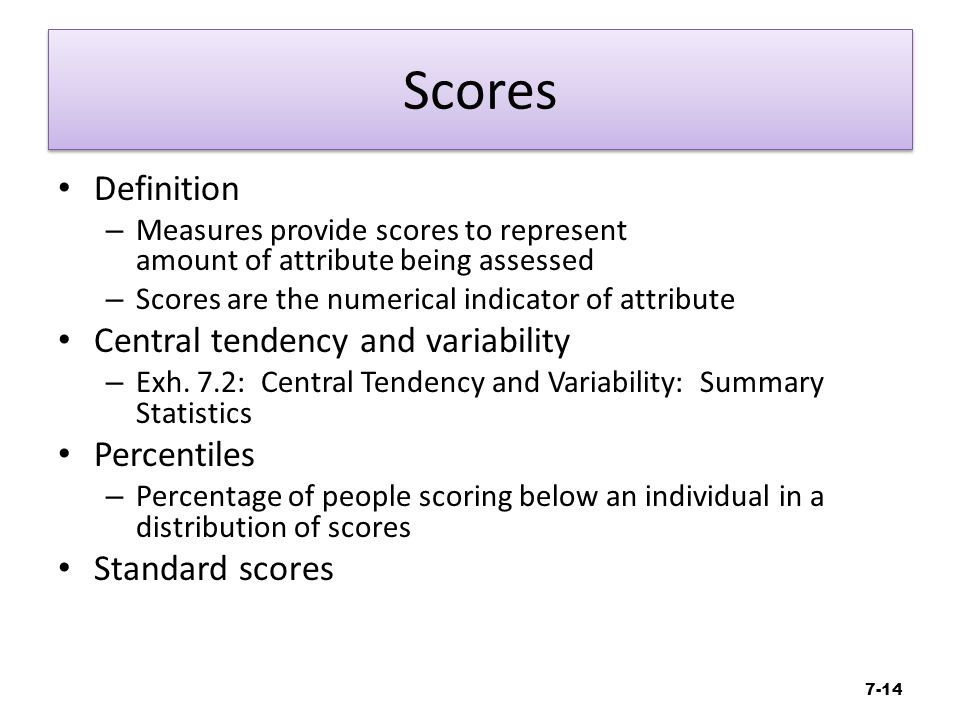 Scores

• Definition
  – Measures provide scores to represent amount of attribute being assessed
  – Scores are the numerical indicator of attribute
• Central tendency and variability
  – Exh. 7.2: Central Tendency and Variability: Summary Statistics
• Percentiles
  – Percentage of people scoring below an individual in a distribution of scores
• Standard scores

7-14